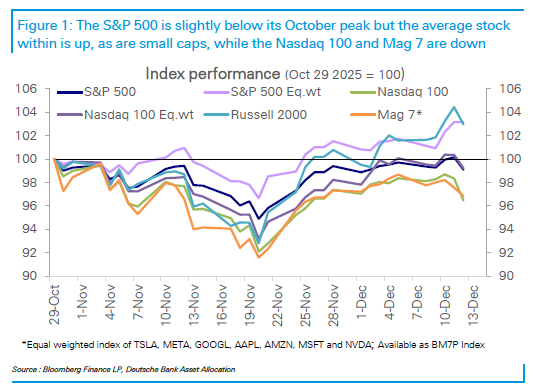 Figure 1: The S&P 500 is slightly below its October peak but the average stock within is up, as are small caps, while the Nasdaq 100 and Mag 7 are down

Index performance (Oct 29 2025 = 100)

S&P 500
S&P 500 Eq.wt
Nasdaq 100
Nasdaq 100 Eq.wt
Russell 2000
Mag 7*

106
104
102
100
98
96
94
92
90

106
104
102
100
98
96
94
92
90

29-Oct
1-Nov
4-Nov
7-Nov
10-Nov
13-Nov
16-Nov
19-Nov
22-Nov
25-Nov
28-Nov
1-Dec
4-Dec
7-Dec
10-Dec
13-Dec

*Equal weighted index of TSLA, META, GOOGL, AAPL, AMZN, MSFT and NVDA; Available as BM7P Index

Source : Bloomberg Finance LP, Deutsche Bank Asset Allocation